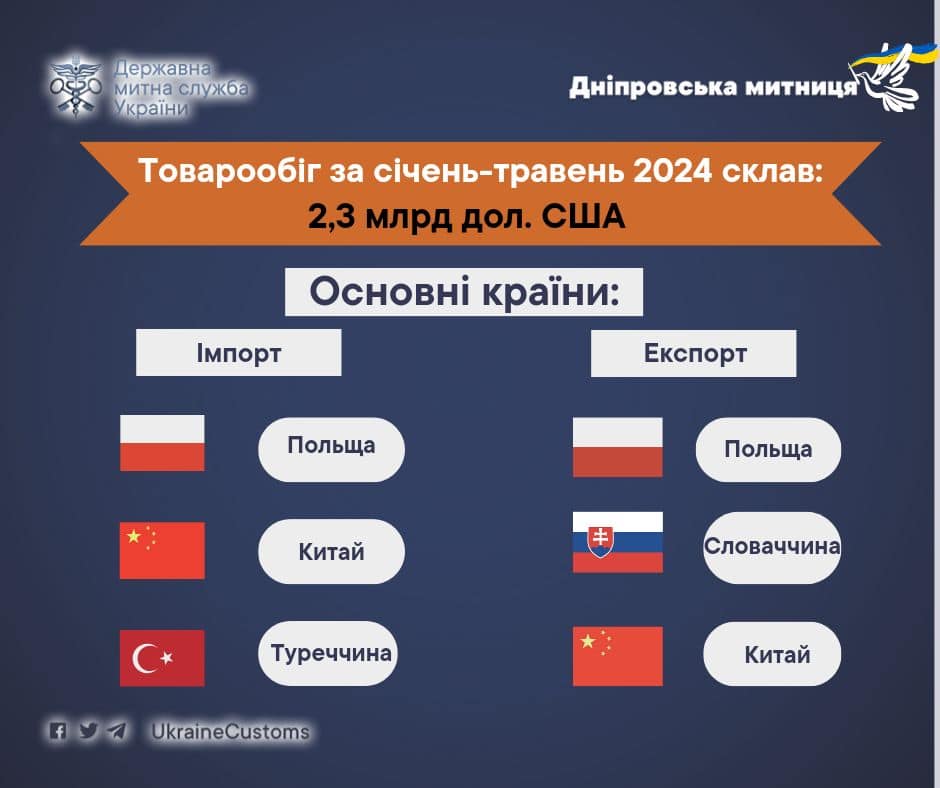 Державна митна служба України

Дніпровська митниця

Товарообіг за січень-травень 2024 склав:
2,3 млрд дол. США

Основні країни:

Імпорт

Польща

Китай

Туреччина

Експорт

Польща

Словаччина

Китай

UkraineCustoms